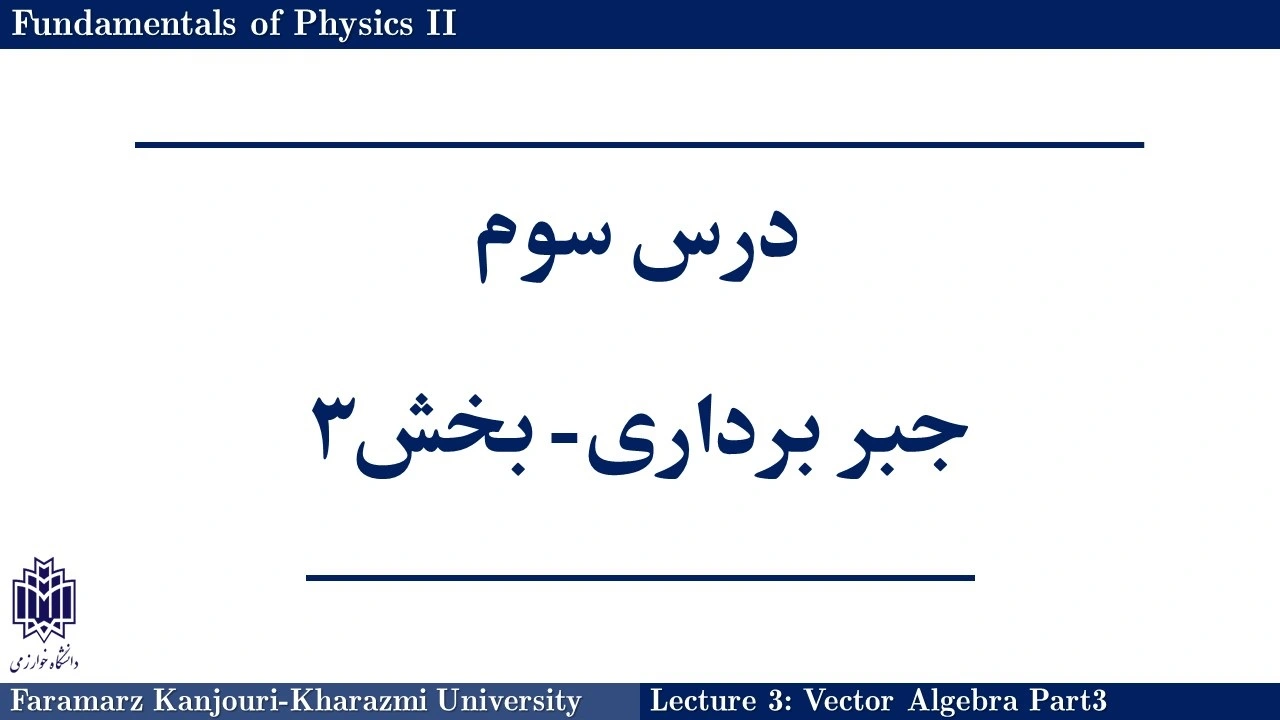 Fundamentals of Physics II

درس سوم

جبر برداری- بخش۳

دانشگاه خوارزمی

Faramarz Kanjouri-Kharazmi University

Lecture 3: Vector Algebra Part3